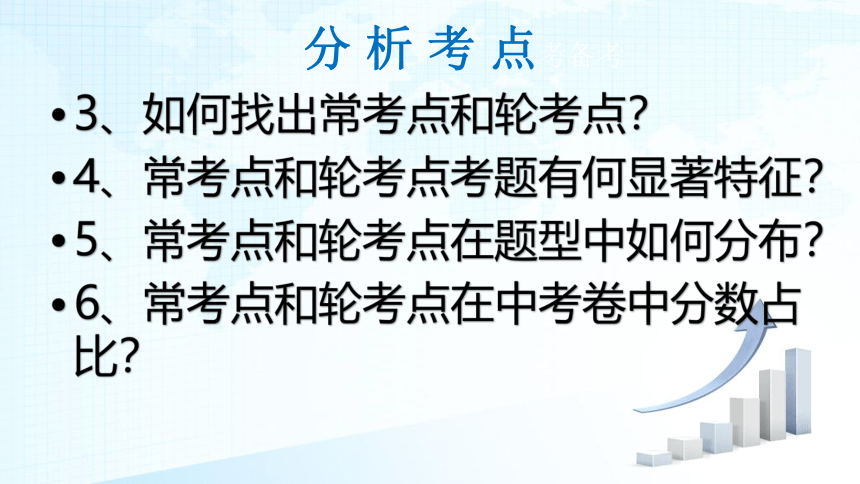 分析考点

考备考

• 3、如何找出常考点和轮考点?
• 4、常考点和轮考点考题有何显著特征?
• 5、常考点和轮考点在题型中如何分布?
• 6、常考点和轮考点在中考卷中分数占比?